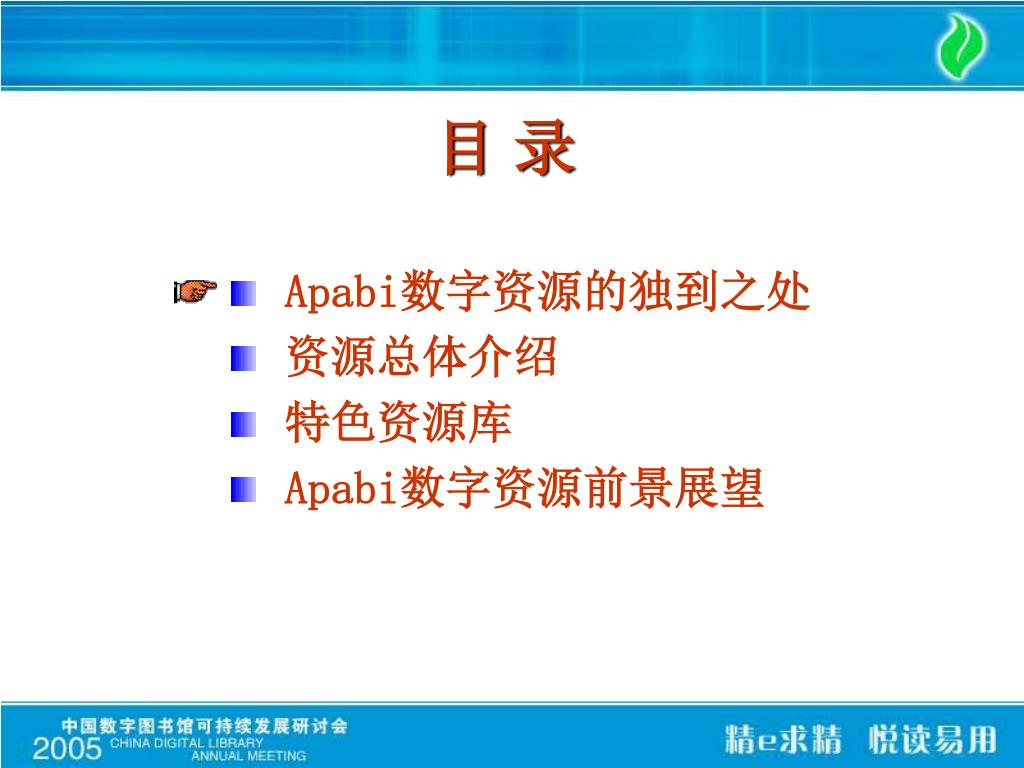 目 录

Apabi数字资源的独到之处

资源总体介绍

特色资源库

Apabi数字资源前景展望

中国数字图书馆可持续发展研讨会
2005 CHINA DIGITAL LIBRARY ANNUAL MEETING

精e求精 悦读易用